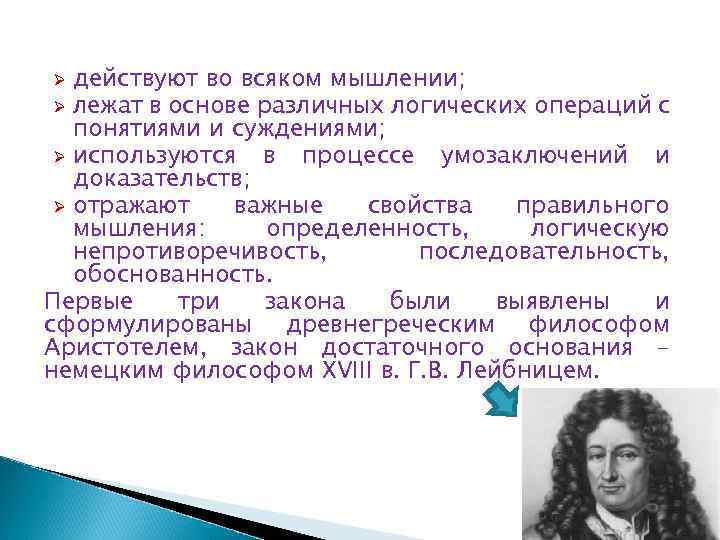 ➢ действуют во всяком мышлении;
➢ лежат в основе различных логических операций с понятиями и суждениями;
➢ используются в процессе умозаключений и доказательств;
➢ отражают важные свойства правильного мышления: определенность, логическую непротиворечивость, последовательность, обоснованность.

Первые три закона были выявлены и сформулированы древнегреческим философом Аристотелем, закон достаточного основания – немецким философом XVIII в. Г.В. Лейбницем.